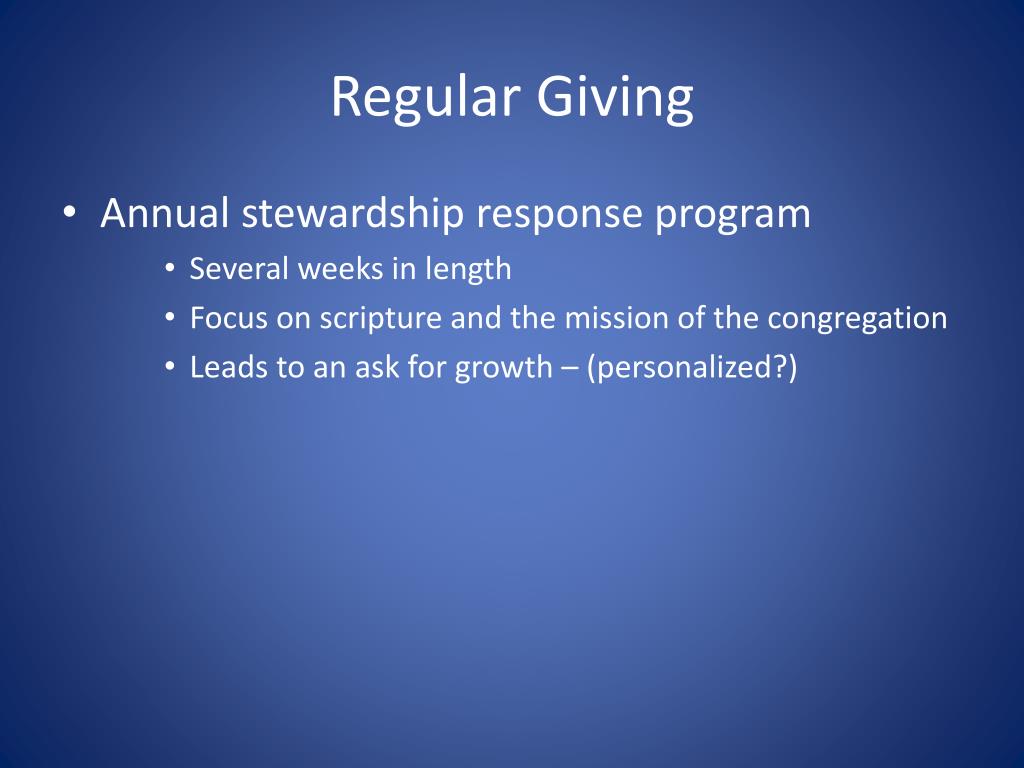 Regular Giving

• Annual stewardship response program
  • Several weeks in length
  • Focus on scripture and the mission of the congregation
  • Leads to an ask for growth – (personalized?)